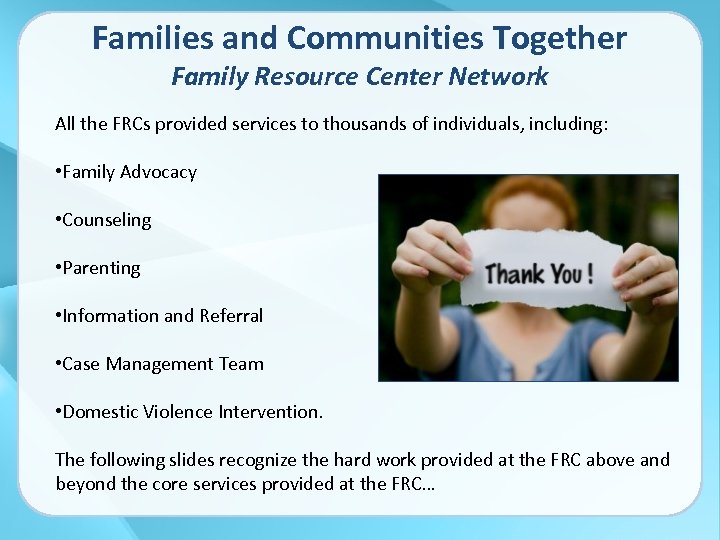 Families and Communities Together
Family Resource Center Network

All the FRCs provided services to thousands of individuals, including:

•Family Advocacy

•Counseling

•Parenting

•Information and Referral

•Case Management Team

•Domestic Violence Intervention.

Thank You !

The following slides recognize the hard work provided at the FRC above and beyond the core services provided at the FRC…